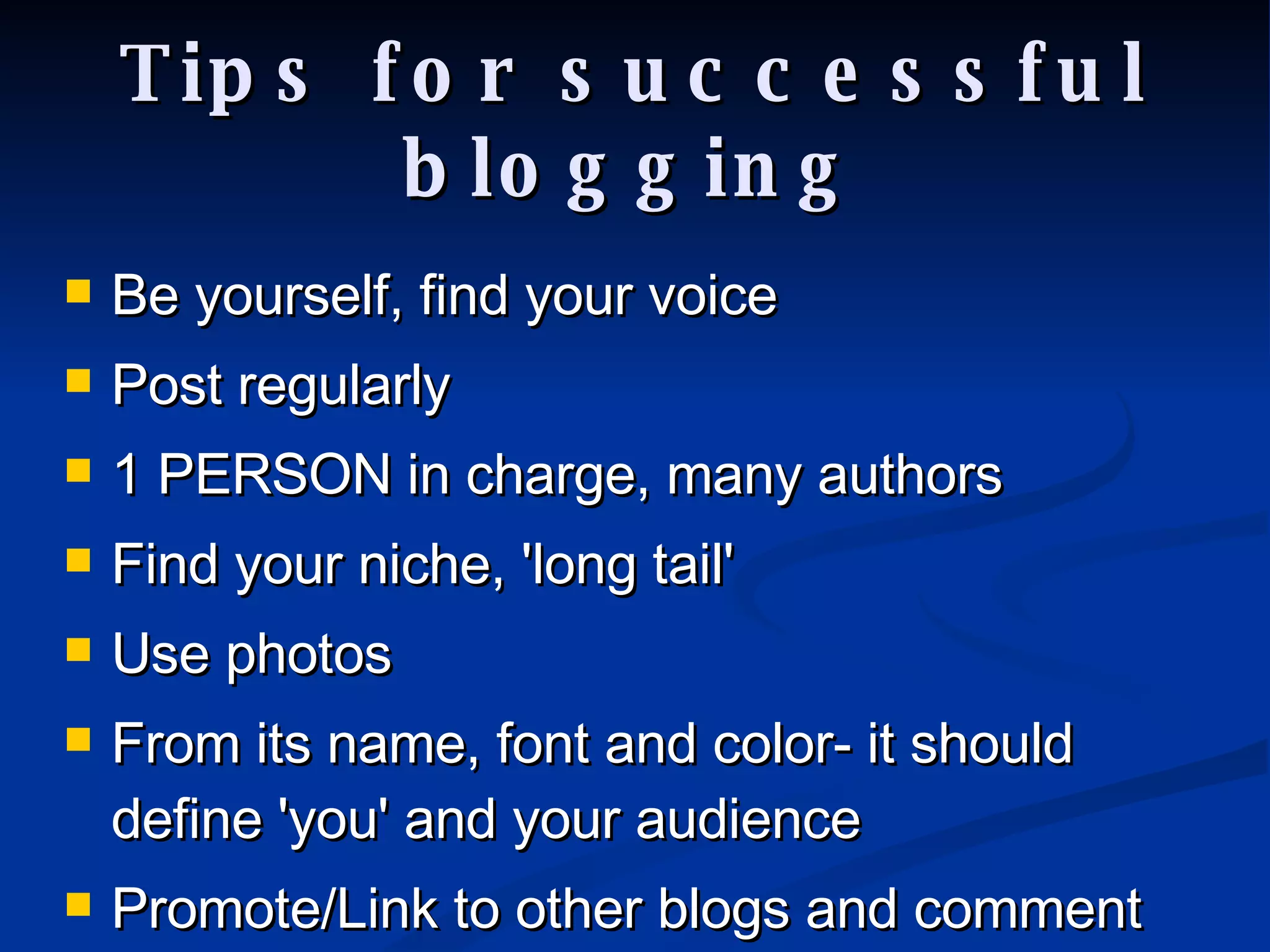 Tips for successful blogging

- Be yourself, find your voice
- Post regularly
- 1 PERSON in charge, many authors
- Find your niche, 'long tail'
- Use photos
- From its name, font and color- it should define 'you' and your audience
- Promote/Link to other blogs and comment